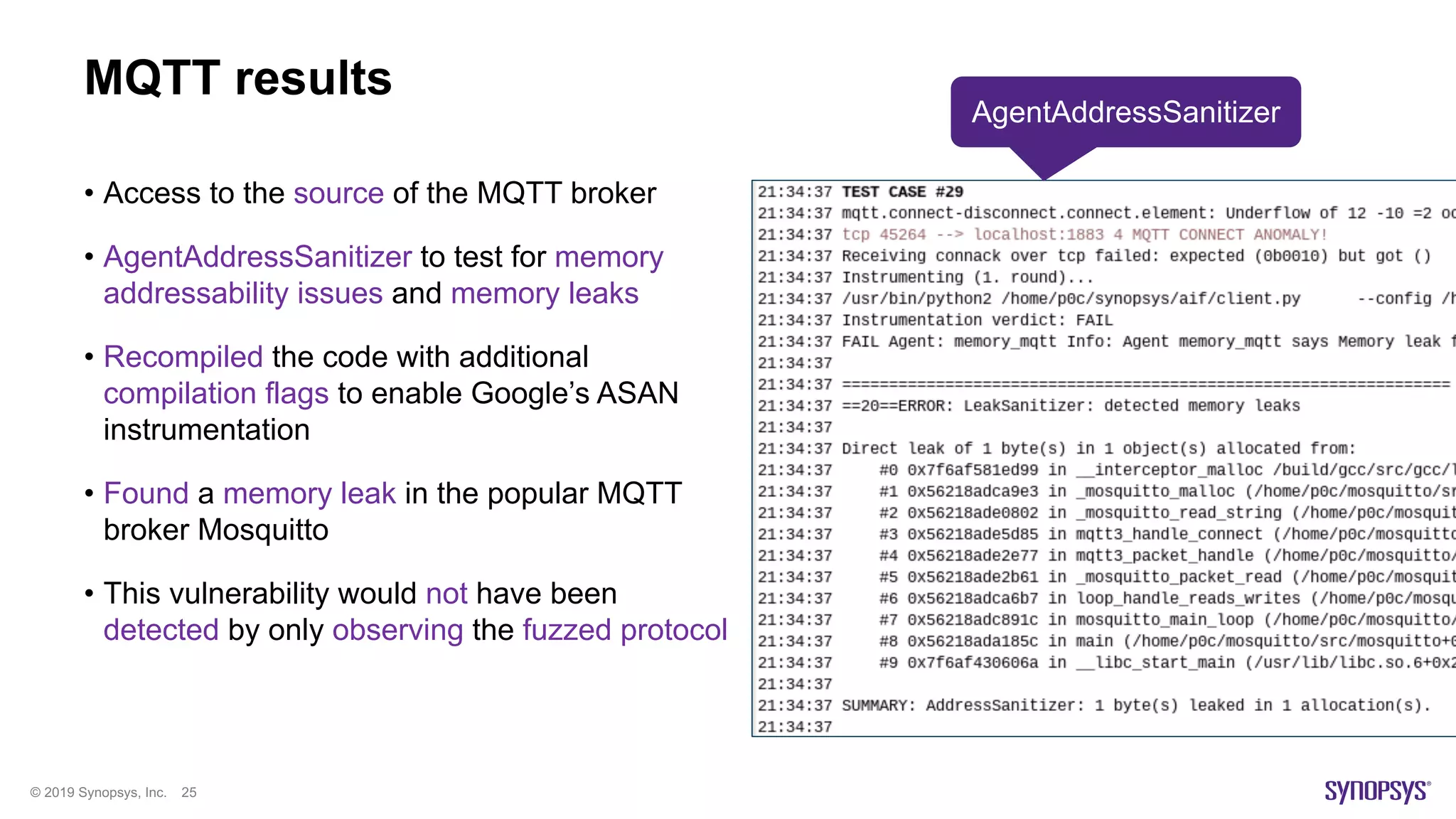 MQTT results

AgentAddressSanitizer

• Access to the source of the MQTT broker

• AgentAddressSanitizer to test for memory addressability issues and memory leaks

• Recompiled the code with additional compilation flags to enable Google's ASAN instrumentation

• Found a memory leak in the popular MQTT broker Mosquitto

• This vulnerability would not have been detected by only observing the fuzzed protocol

21:34:37 TEST CASE #29
21:34:37 mqtt.connect-disconnect.connect.element: Underflow of 12 -10 =2 oc
21:34:37 tcp 45264 --> localhost:1883 4 MQTT CONNECT ANOMALY!
21:34:37 Receiving connack over tcp failed: expected (0b0010) but got ()
21:34:37 Instrumenting (1. round)...
21:34:37 /usr/bin/python2 /home/p0c/synopsys/aif/client.py --config /h
21:34:37 Instrumentation verdict: FAIL
21:34:37 FAIL Agent: memory_mqtt Info: Agent memory_mqtt says Memory leak f
21:34:37
21:34:37 =================================================================
21:34:37 ==20==ERROR: LeakSanitizer: detected memory leaks
21:34:37
21:34:37 Direct leak of 1 byte(s) in 1 object(s) allocated from:
21:34:37 #0 0x7f6af581ed99 in __interceptor_malloc /build/gcc/src/gcc/l
21:34:37 #1 0x56218adca9e3 in _mosquitto_malloc (/home/p0c/mosquitto/sr
21:34:37 #2 0x56218ade0802 in _mosquitto_read_string (/home/p0c/mosquit
21:34:37 #3 0x56218ade5d85 in mqtt3_handle_connect (/home/p0c/mosquitto
21:34:37 #4 0x56218ade2e77 in mqtt3_packet_handle (/home/p0c/mosquitto/
21:34:37 #5 0x56218ade2b61 in _mosquitto_packet_read (/home/p0c/mosquit
21:34:37 #6 0x56218adca6b7 in loop_handle_reads_writes (/home/p0c/mosqu
21:34:37 #7 0x56218adc891c in mosquitto_main_loop (/home/p0c/mosquitto/
21:34:37 #8 0x56218ada185c in main (/home/p0c/mosquitto/src/mosquitto+0
21:34:37 #9 0x7f6af430606a in __libc_start_main (/usr/lib/libc.so.6+0x2
21:34:37
21:34:37 SUMMARY: AddressSanitizer: 1 byte(s) leaked in 1 allocation(s).
21:34:37

© 2019 Synopsys, Inc. 25

SYNOPSYS®